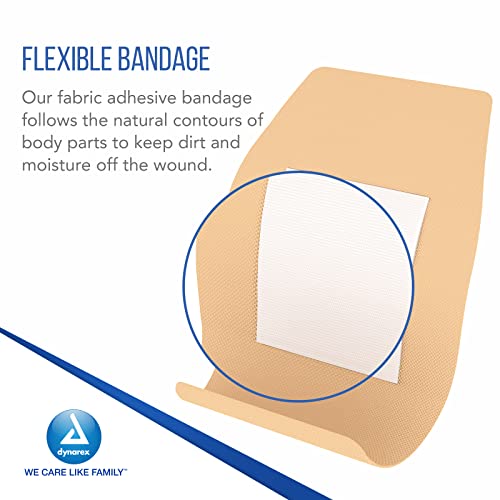 FLEXIBLE BANDAGE

Our fabric adhesive bandage follows the natural contours of body parts to keep dirt and moisture off the wound.

dynarex

WE CARE LIKE FAMILY™